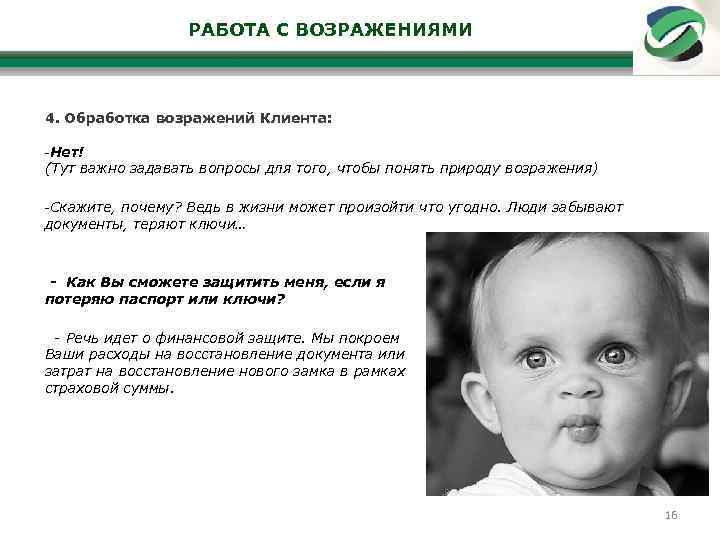 РАБОТА С ВОЗРАЖЕНИЯМИ

4. Обработка возражений Клиента:

-Нет!
(Тут важно задавать вопросы для того, чтобы понять природу возражения)

-Скажите, почему? Ведь в жизни может произойти что угодно. Люди забывают документы, теряют ключи…

- Как Вы сможете защитить меня, если я потеряю паспорт или ключи?

- Речь идет о финансовой защите. Мы покроем Ваши расходы на восстановление документа или затрат на восстановление нового замка в рамках страховой суммы.

16